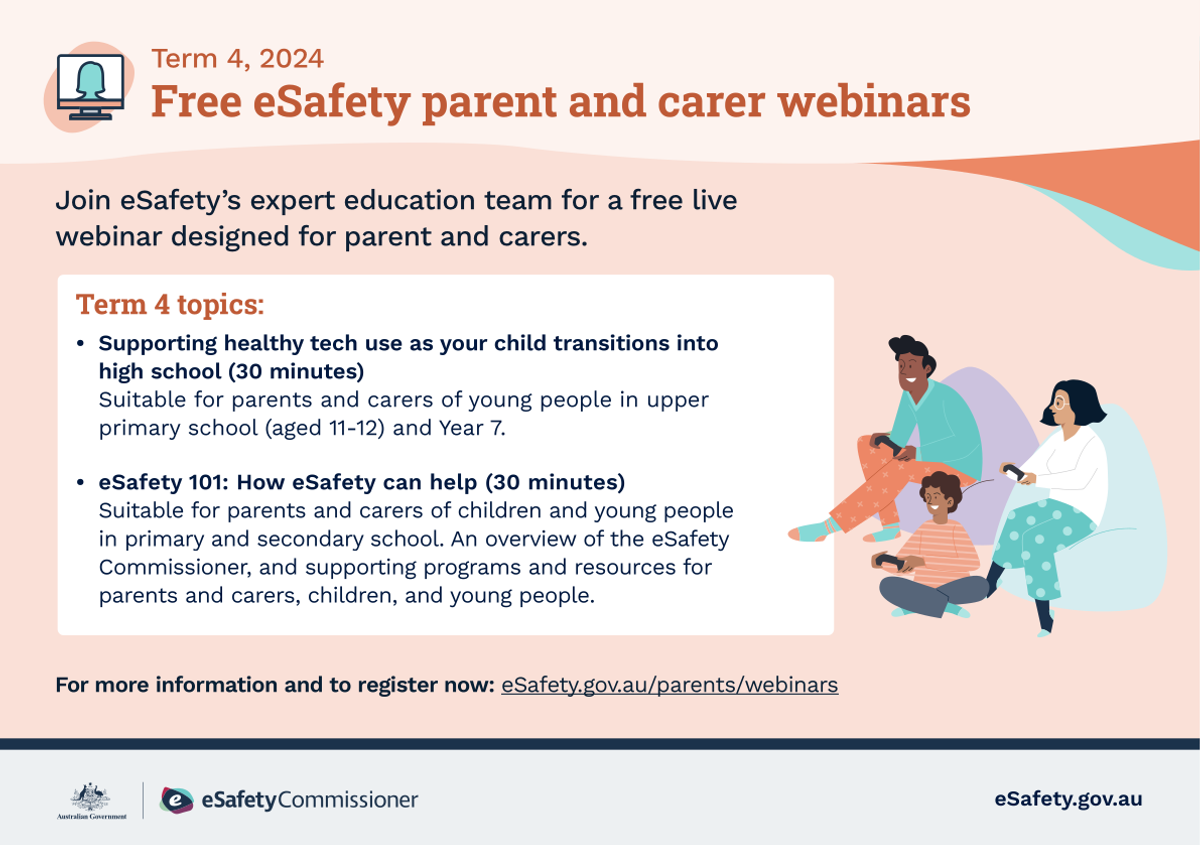 Term 4, 2024
Free eSafety parent and carer webinars

Join eSafety's expert education team for a free live webinar designed for parent and carers.

Term 4 topics:

• Supporting healthy tech use as your child transitions into high school (30 minutes)
Suitable for parents and carers of young people in upper primary school (aged 11-12) and Year 7.

• eSafety 101: How eSafety can help (30 minutes)
Suitable for parents and carers of children and young people in primary and secondary school. An overview of the eSafety Commissioner, and supporting programs and resources for parents and carers, children, and young people.

For more information and to register now: eSafety.gov.au/parents/webinars

Australian Government
eSafetyCommissioner
eSafety.gov.au